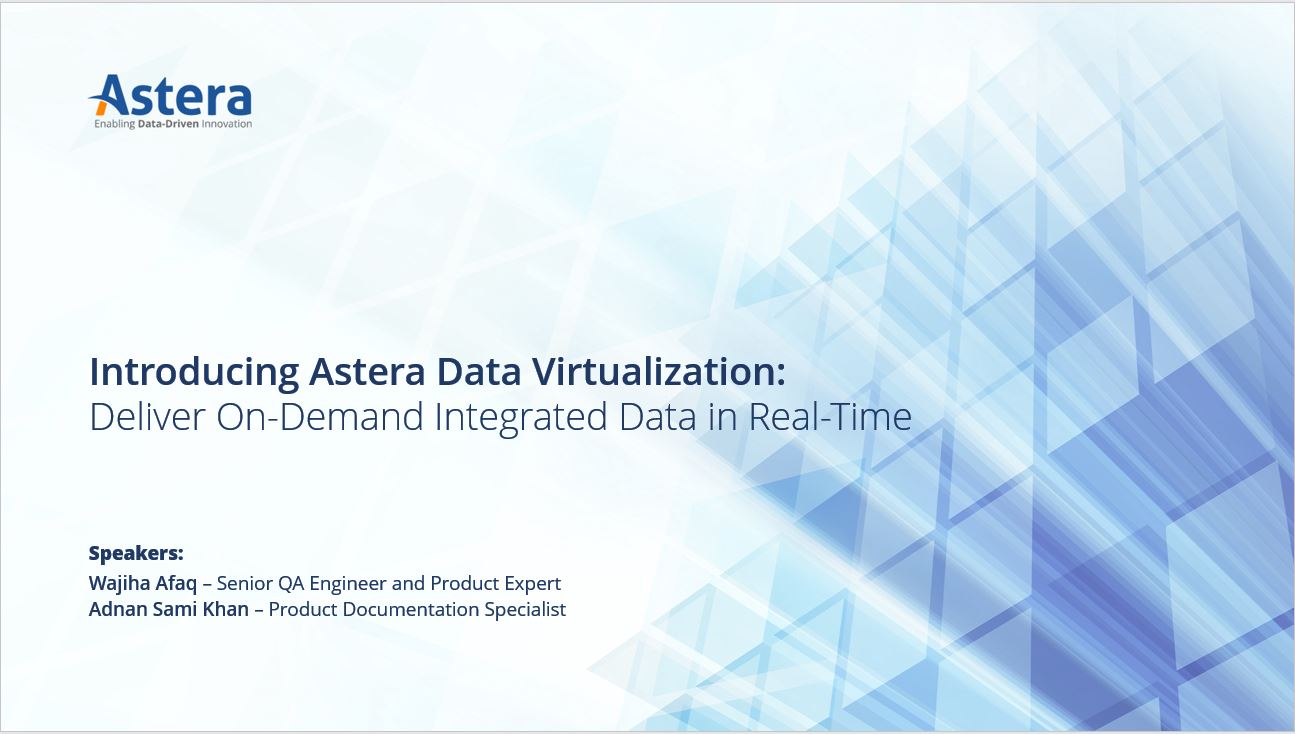 Astera
Enabling Data-Driven Innovation

Introducing Astera Data Virtualization:
Deliver On-Demand Integrated Data in Real-Time

Speakers:
Wajiha Afaq – Senior QA Engineer and Product Expert
Adnan Sami Khan – Product Documentation Specialist